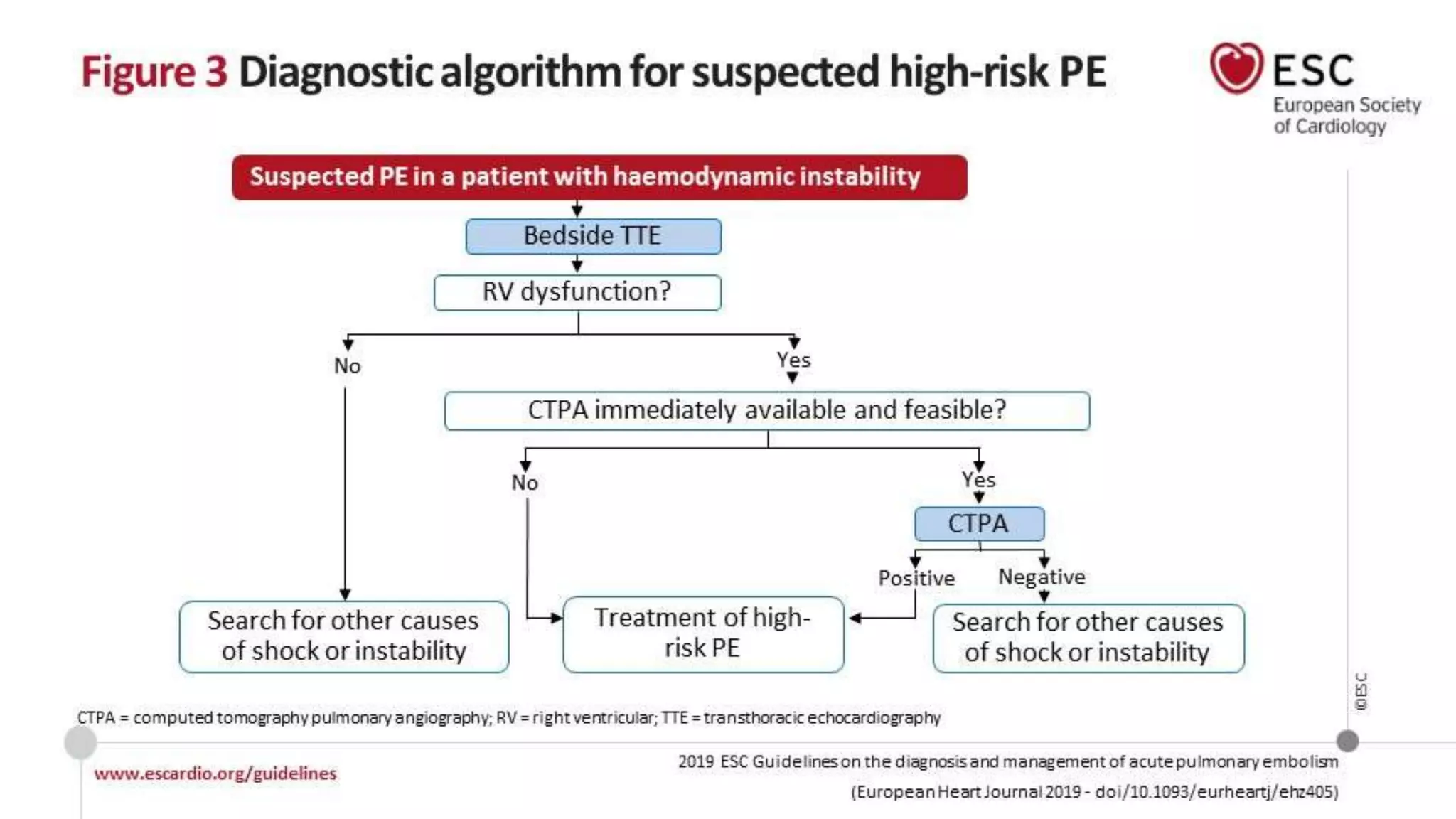 Figure 3 Diagnostic algorithm for suspected high-risk PE

ESC
European Society of Cardiology

Suspected PE in a patient with haemodynamic instability

Bedside TTE

RV dysfunction?

No

Yes

CTPA immediately available and feasible?

No

Yes

CTPA

Positive

Negative

Search for other causes of shock or instability

Treatment of high-risk PE

Search for other causes of shock or instability

©ESC

CTPA = computed tomography pulmonary angiography; RV = right ventricular; TTE = transthoracic echocardiography

www.escardio.org/guidelines

2019 ESC Guidelines on the diagnosis and management of acute pulmonary embolism
(European Heart Journal 2019 - doi/10.1093/eurheartj/ehz405)